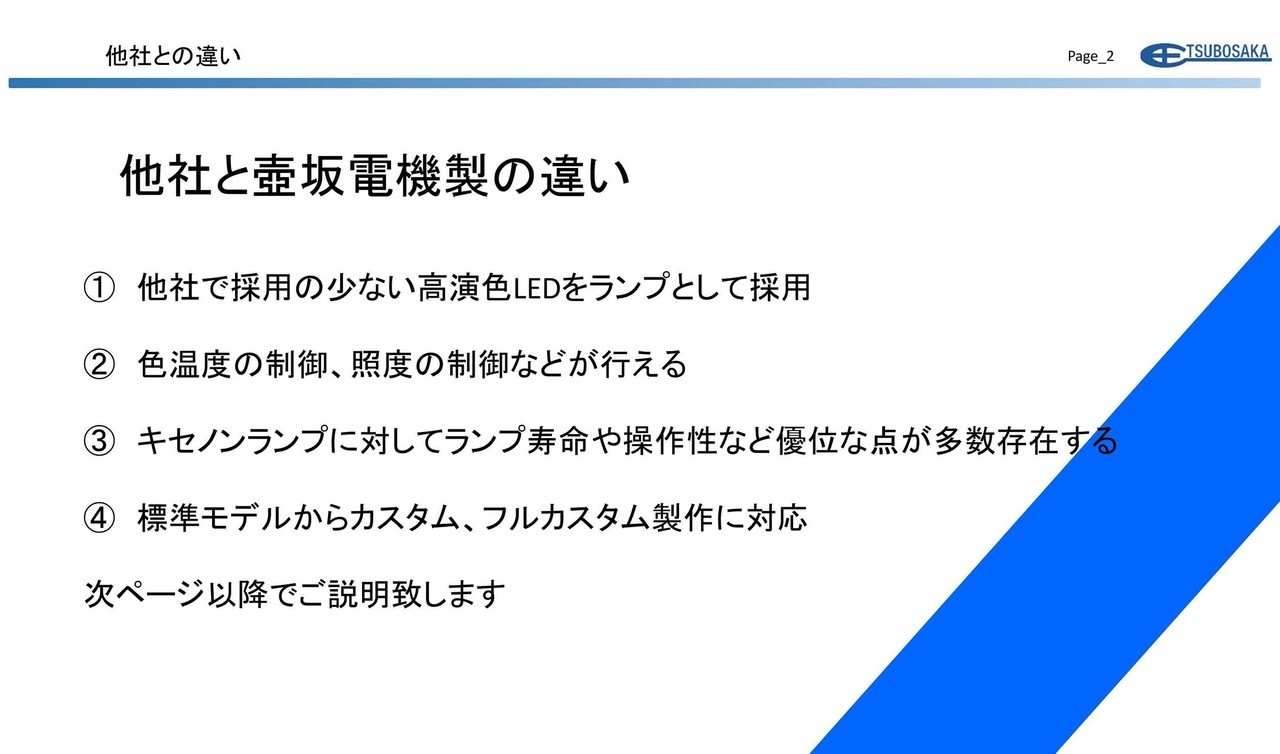 他社との違い

Page_2

TSUBOSAKA

他社と壺坂電機製の違い

① 他社で採用の少ない高演色LEDをランプとして採用

② 色温度の制御、照度の制御などが行える

③ キセノンランプに対してランプ寿命や操作性など優位な点が多数存在する

④ 標準モデルからカスタム、フルカスタム製作に対応

次ページ以降でご説明致します